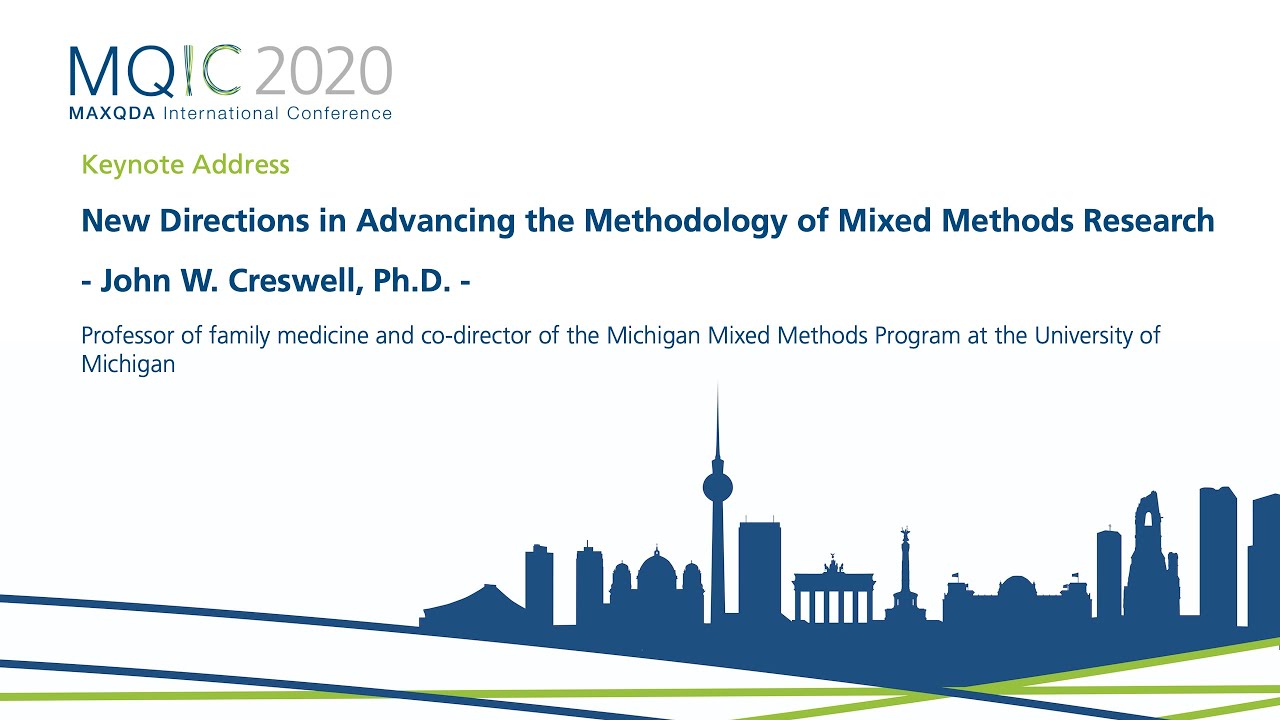 MQIC 2020
MAXQDA International Conference

Keynote Address

New Directions in Advancing the Methodology of Mixed Methods Research

- John W. Creswell, Ph.D. -

Professor of family medicine and co-director of the Michigan Mixed Methods Program at the University of Michigan